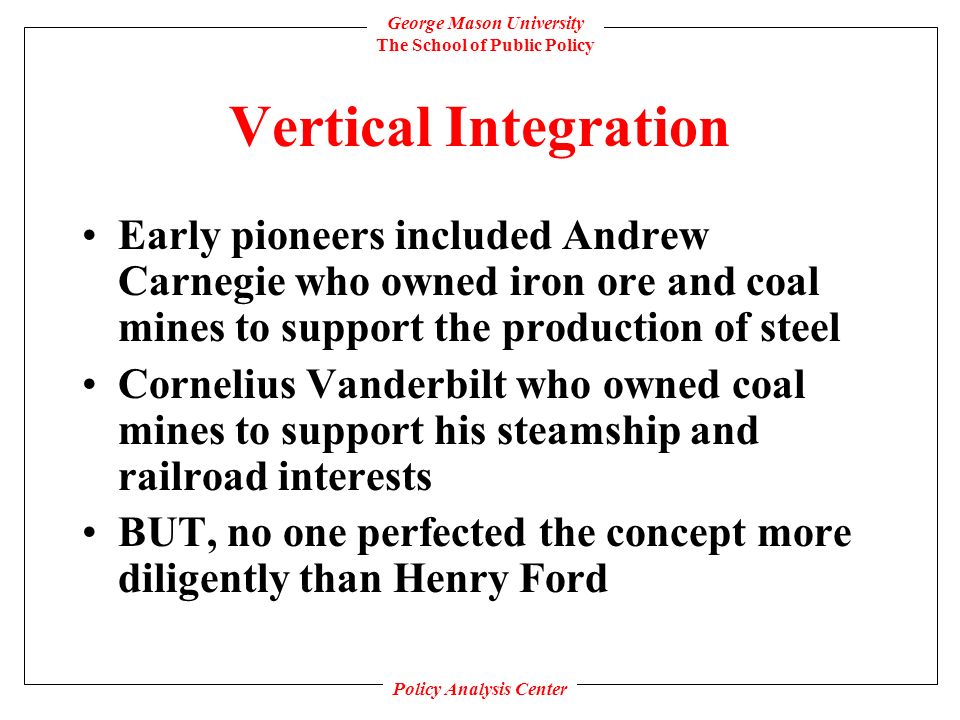 George Mason University
The School of Public Policy

Vertical Integration

• Early pioneers included Andrew Carnegie who owned iron ore and coal mines to support the production of steel
• Cornelius Vanderbilt who owned coal mines to support his steamship and railroad interests
• BUT, no one perfected the concept more diligently than Henry Ford

Policy Analysis Center